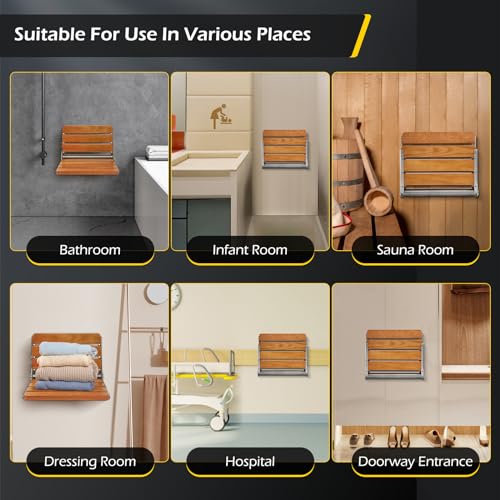 Suitable For Use In Various Places

Bathroom

Infant Room

Sauna Room

Dressing Room

Hospital

Doorway Entrance